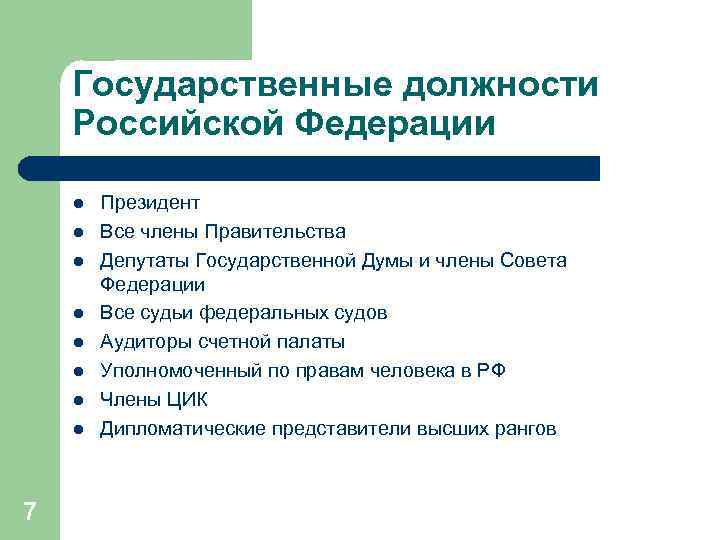 Государственные должности Российской Федерации

- Президент
- Все члены Правительства
- Депутаты Государственной Думы и члены Совета Федерации
- Все судьи федеральных судов
- Аудиторы счетной палаты
- Уполномоченный по правам человека в РФ
- Члены ЦИК
- Дипломатические представители высших рангов

7